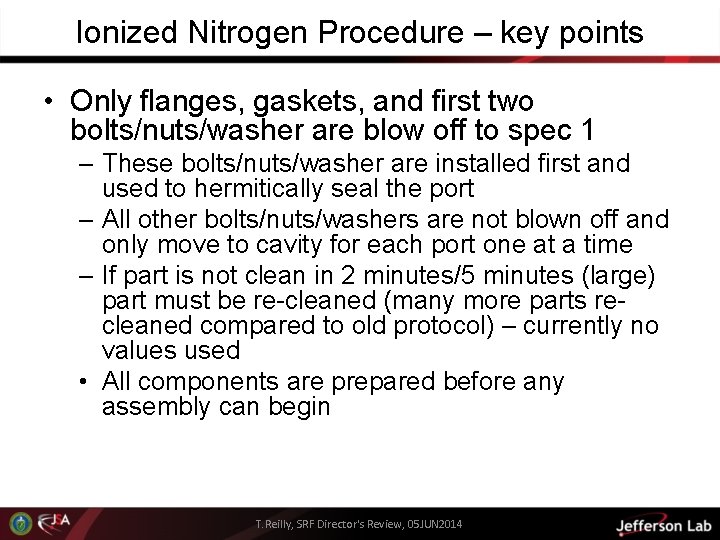 Ionized Nitrogen Procedure – key points

• Only flanges, gaskets, and first two bolts/nuts/washer are blow off to spec 1
– These bolts/nuts/washer are installed first and used to hermitically seal the port
– All other bolts/nuts/washers are not blown off and only move to cavity for each port one at a time
– If part is not clean in 2 minutes/5 minutes (large) part must be re-cleaned (many more parts re-cleaned compared to old protocol) – currently no values used
• All components are prepared before any assembly can begin

JSA

T. Reilly, SRF Director's Review, 05JUN2014

Jefferson Lab